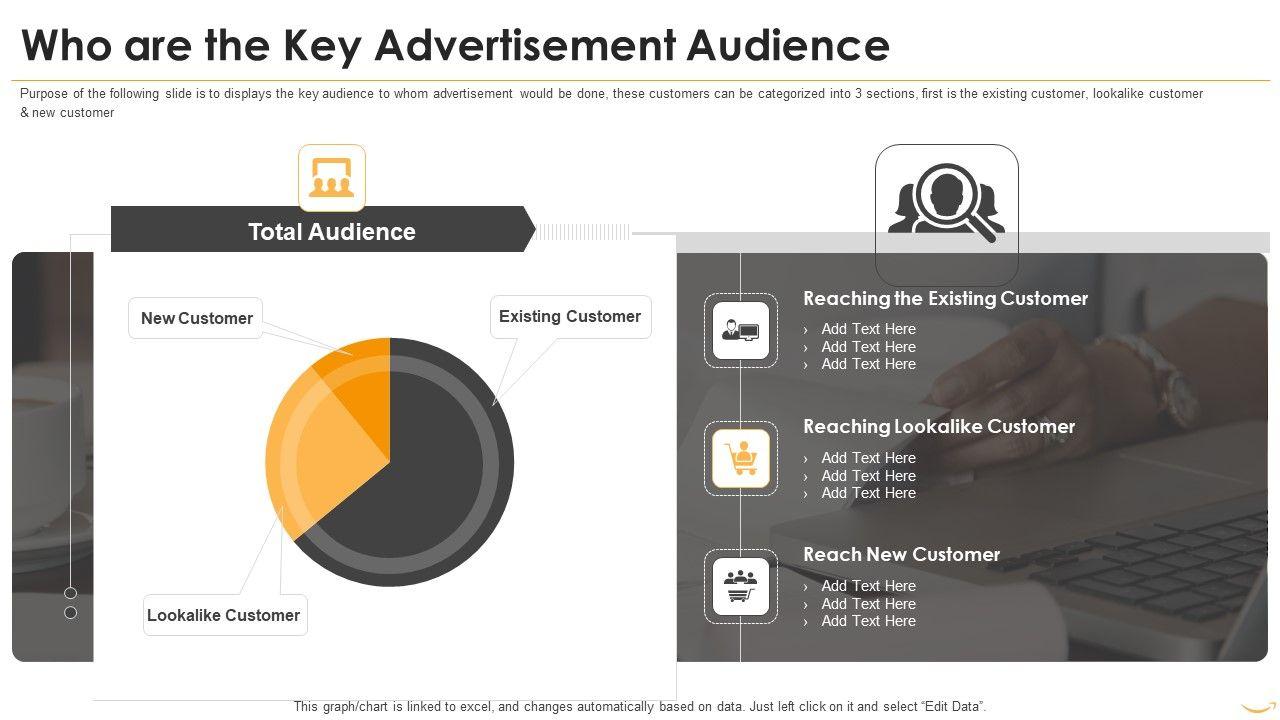 Who are the Key Advertisement Audience

Purpose of the following slide is to displays the key audience to whom advertisement would be done, these customers can be categorized into 3 sections, first is the existing customer, lookalike customer & new customer

Total Audience

New Customer

Existing Customer

Lookalike Customer

Reaching the Existing Customer
› Add Text Here
› Add Text Here
› Add Text Here

Reaching Lookalike Customer
› Add Text Here
› Add Text Here
› Add Text Here

Reach New Customer
› Add Text Here
› Add Text Here
› Add Text Here

This graph/chart is linked to excel, and changes automatically based on data. Just left click on it and select "Edit Data".